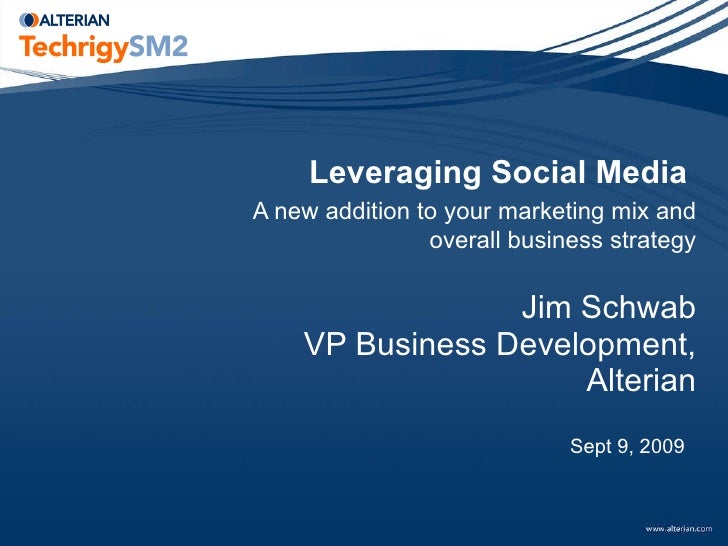 ALTERIAN
TechrigySM2

Leveraging Social Media
A new addition to your marketing mix and overall business strategy

Jim Schwab
VP Business Development, Alterian

Sept 9, 2009

www.alterian.com